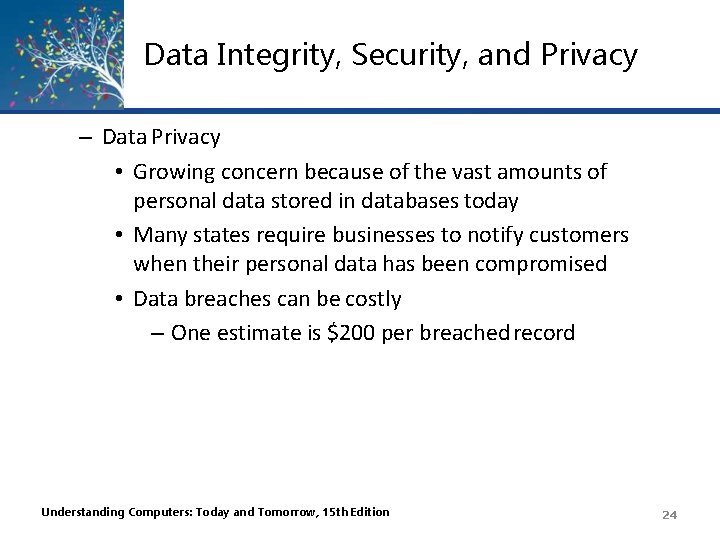 Data Integrity, Security, and Privacy

– Data Privacy

• Growing concern because of the vast amounts of personal data stored in databases today

• Many states require businesses to notify customers when their personal data has been compromised

• Data breaches can be costly

– One estimate is \$200 per breached record

Understanding Computers: Today and Tomorrow, 15th Edition

24